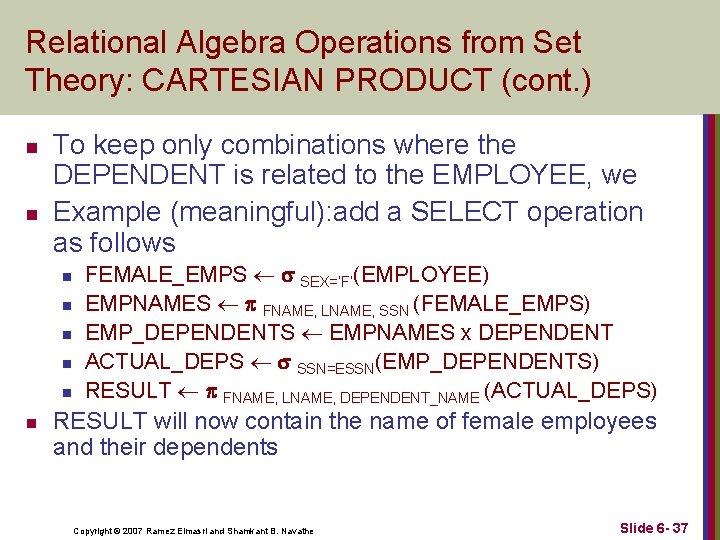 Relational Algebra Operations from Set Theory: CARTESIAN PRODUCT (cont.)

- To keep only combinations where the DEPENDENT is related to the EMPLOYEE, we
- Example (meaningful):add a SELECT operation as follows
  - FEMALE_EMPS $\leftarrow \sigma_{SEX='F'}$(EMPLOYEE)
  - EMPNAMES $\leftarrow \pi_{FNAME, LNAME, SSN}$ (FEMALE_EMPS)
  - EMP_DEPENDENTS $\leftarrow$ EMPNAMES x DEPENDENT
  - ACTUAL_DEPS $\leftarrow \sigma_{SSN=ESSN}$(EMP_DEPENDENTS)
  - RESULT $\leftarrow \pi_{FNAME, LNAME, DEPENDENT\_NAME}$ (ACTUAL_DEPS)
- RESULT will now contain the name of female employees and their dependents

Copyright © 2007 Ramez Elmasri and Shamkant B. Navathe

Slide 6- 37